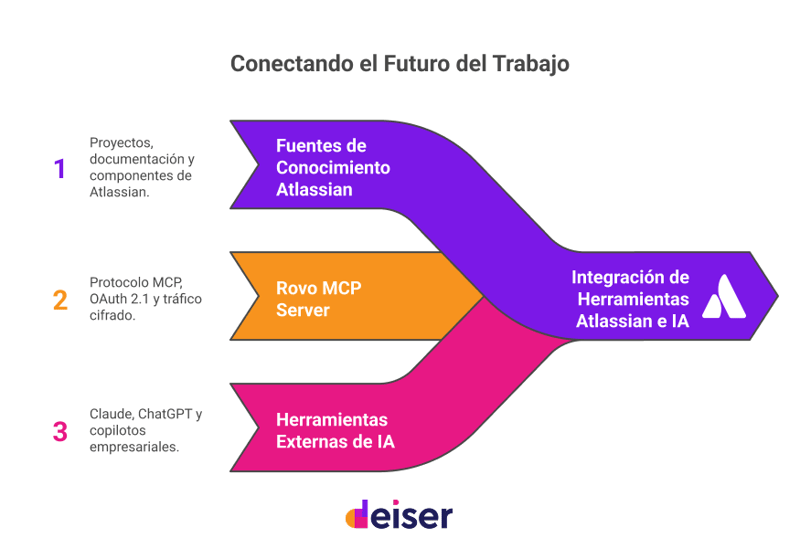 Conectando el Futuro del Trabajo

1 Proyectos, documentación y componentes de Atlassian.

Fuentes de Conocimiento Atlassian

2 Protocolo MCP, OAuth 2.1 y tráfico cifrado.

Rovo MCP Server

3 Claude, ChatGPT y copilotos empresariales.

Herramientas Externas de IA

Integración de Herramientas Atlassian e IA

deiser